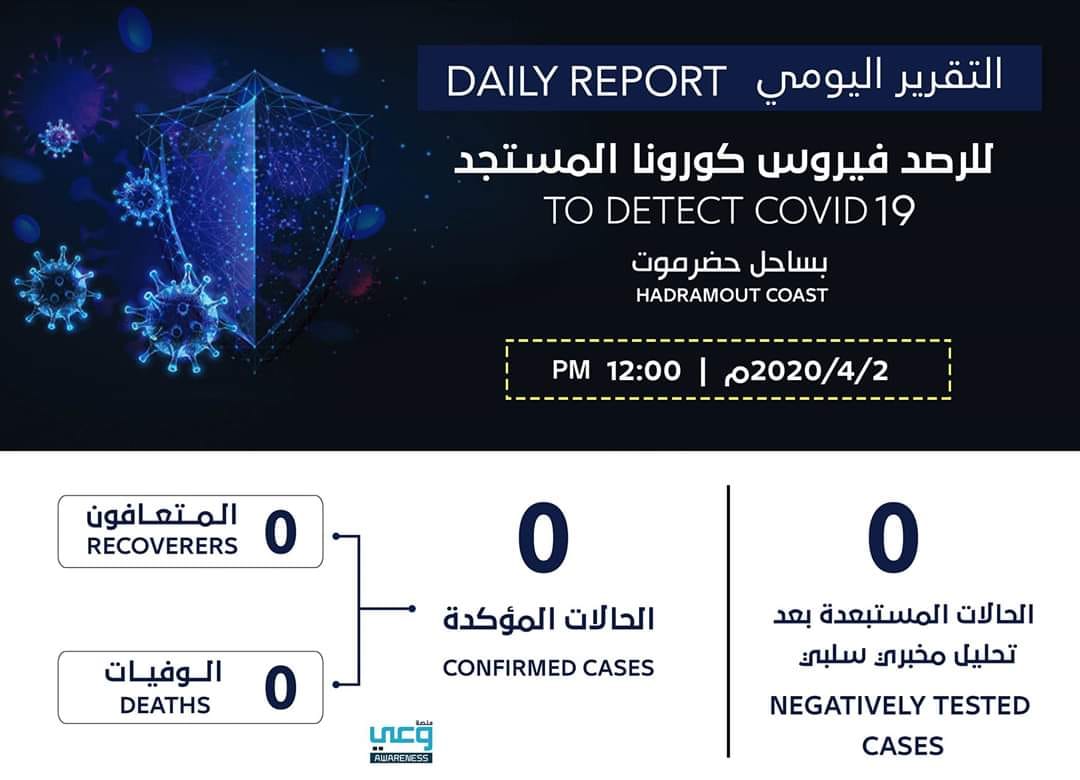 التقرير اليومي DAILY REPORT

للرصد فيروس كورونا المستجد
TO DETECT COVID 19

بساحل حضرموت
HADRAMOUT COAST

2020/4/2م | 12:00 PM

0
الحالات المستبعدة بعد تحليل مخبري سلبي
NEGATIVELY TESTED CASES

0
الحالات المؤكدة
CONFIRMED CASES

0 المتعافون
RECOVERERS

0 الوفيات
DEATHS

منصة وعي
AWARENESS